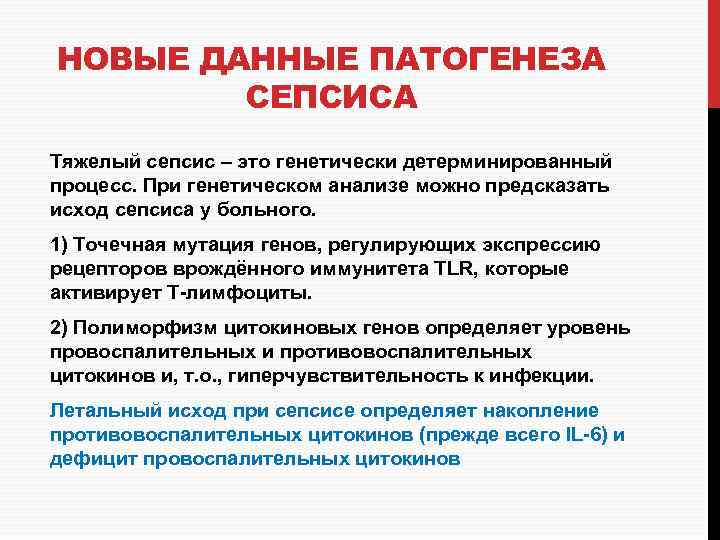 НОВЫЕ ДАННЫЕ ПАТОГЕНЕЗА СЕПСИСА

Тяжелый сепсис – это генетически детерминированный процесс. При генетическом анализе можно предсказать исход сепсиса у больного.

1) Точечная мутация генов, регулирующих экспрессию рецепторов врождённого иммунитета TLR, которые активирует Т-лимфоциты.

2) Полиморфизм цитокиновых генов определяет уровень провоспалительных и противовоспалительных цитокинов и, т.о., гиперчувствительность к инфекции.

Летальный исход при сепсисе определяет накопление противовоспалительных цитокинов (прежде всего IL-6) и дефицит провоспалительных цитокинов